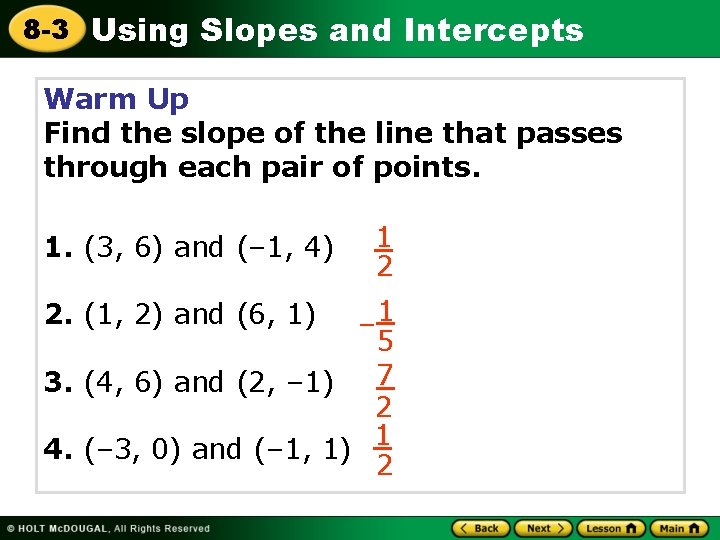 8-3 Using Slopes and Intercepts

Warm Up
Find the slope of the line that passes through each pair of points.

1. (3, 6) and (–1, 4) $\frac{1}{2}$

2. (1, 2) and (6, 1) $-\frac{1}{5}$

3. (4, 6) and (2, –1) $\frac{7}{2}$

4. (–3, 0) and (–1, 1) $\frac{1}{2}$

© HOLT McDOUGAL, All Rights Reserved

Back Next Lesson Main